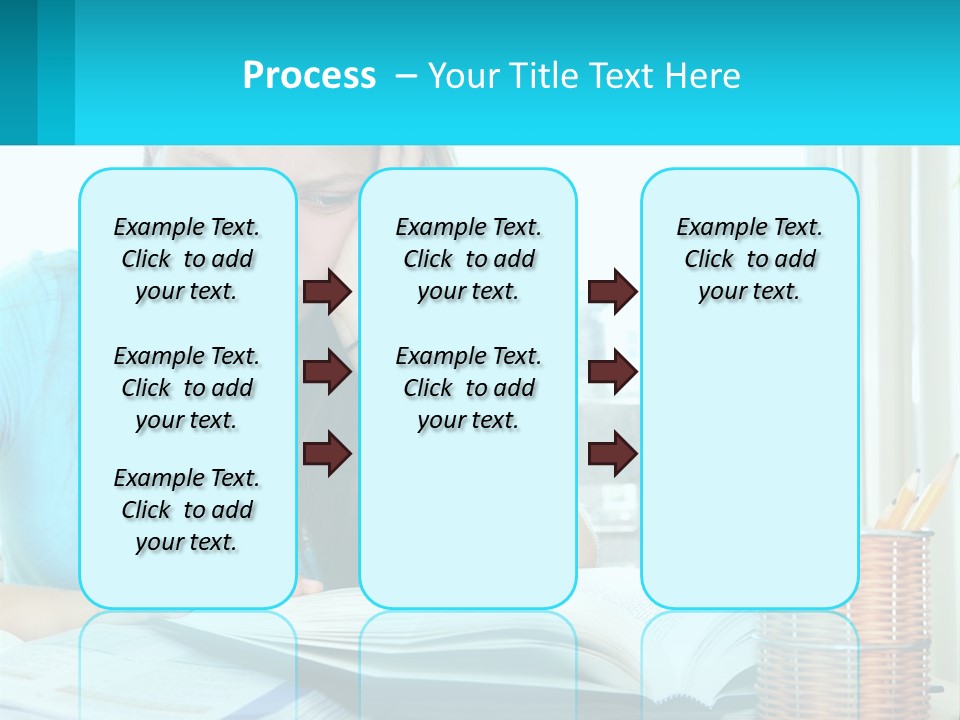 Process – Your Title Text Here

Example Text. Click to add your text.

Example Text. Click to add your text.

Example Text. Click to add your text.

Example Text. Click to add your text.

Example Text. Click to add your text.

Example Text. Click to add your text.